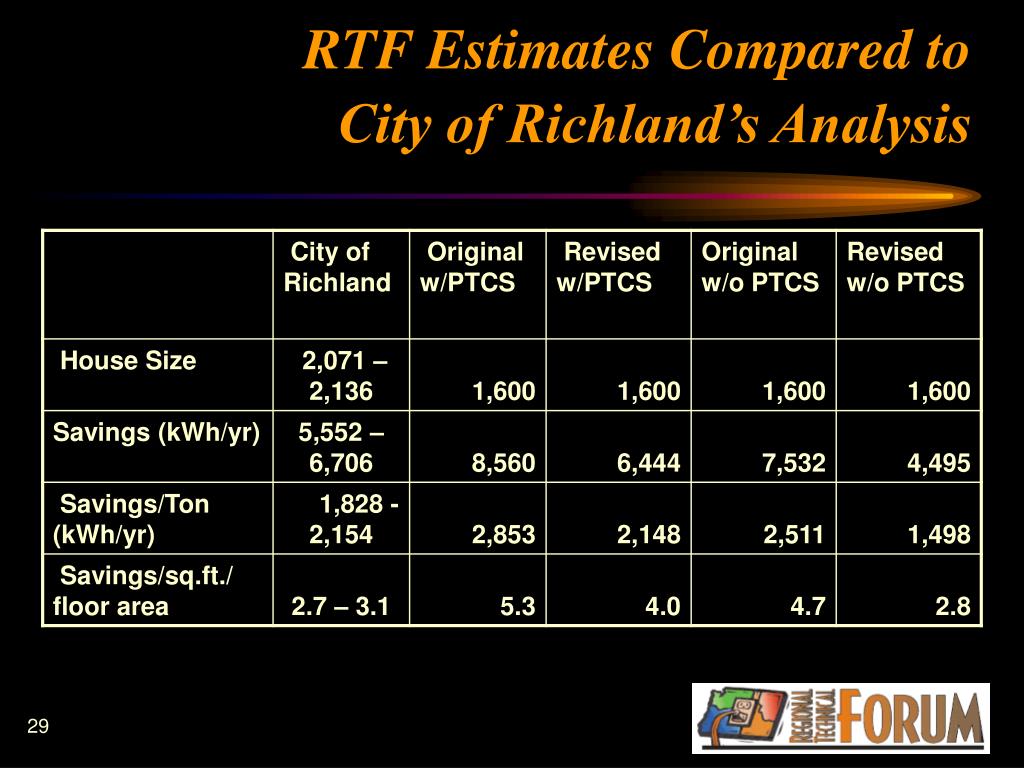 RTF Estimates Compared to City of Richland's Analysis

| | City of Richland | Original w/PTCS | Revised w/PTCS | Original w/o PTCS | Revised w/o PTCS |
|---|---|---|---|---|---|
| House Size | 2,071 – 2,136 | 1,600 | 1,600 | 1,600 | 1,600 |
| Savings (kWh/yr) | 5,552 – 6,706 | 8,560 | 6,444 | 7,532 | 4,495 |
| Savings/Ton (kWh/yr) | 1,828 - 2,154 | 2,853 | 2,148 | 2,511 | 1,498 |
| Savings/sq.ft./ floor area | 2.7 – 3.1 | 5.3 | 4.0 | 4.7 | 2.8 |

29

REGIONAL TECHNICAL FORUM